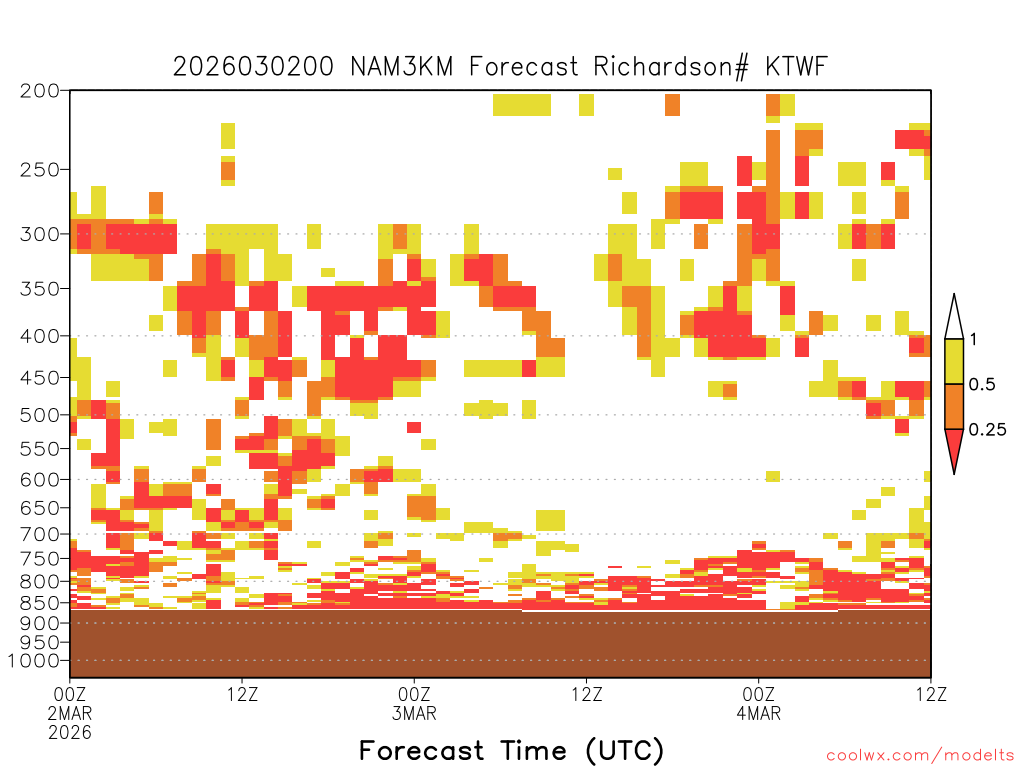 2026030200 NAM3KM Forecast Richardson# KTWF

200
250
300
350
400
450
500
550
600
650
700
750
800
850
900
950
1000

1
0.5
0.25

00Z
2MAR
2026
12Z
00Z
3MAR
12Z
00Z
4MAR
12Z

Forecast Time (UTC)

coolwx.com/modelts